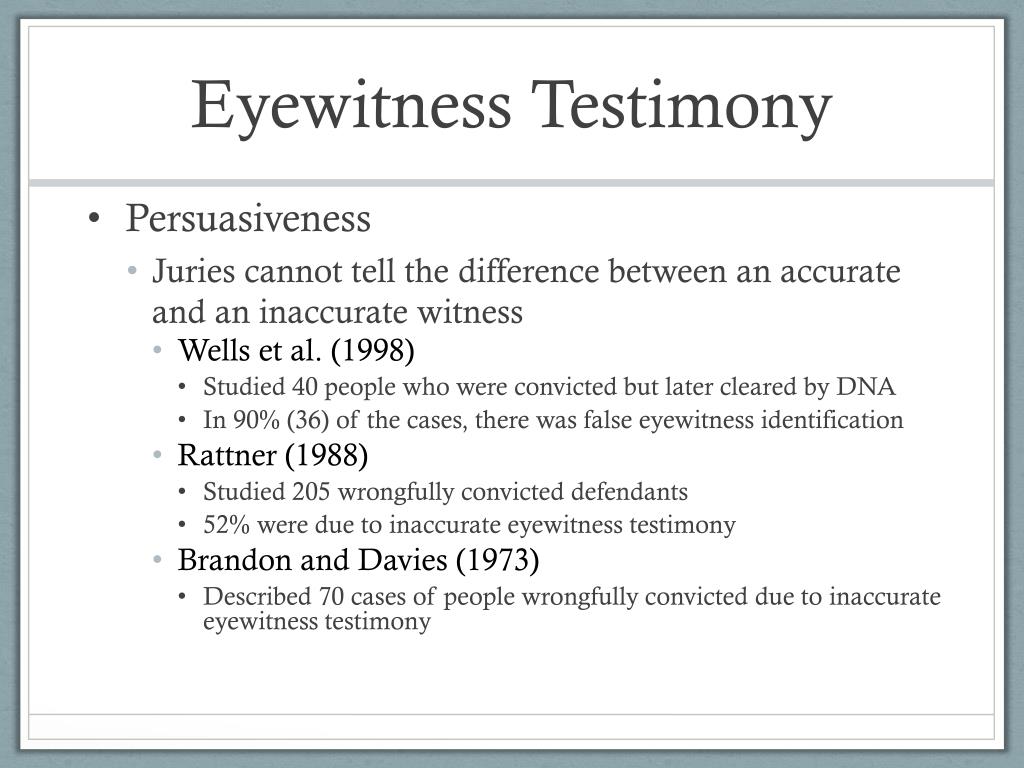 Eyewitness Testimony

• Persuasiveness
  • Juries cannot tell the difference between an accurate and an inaccurate witness
    • Wells et al. (1998)
      • Studied 40 people who were convicted but later cleared by DNA
      • In 90% (36) of the cases, there was false eyewitness identification
    • Rattner (1988)
      • Studied 205 wrongfully convicted defendants
      • 52% were due to inaccurate eyewitness testimony
    • Brandon and Davies (1973)
      • Described 70 cases of people wrongfully convicted due to inaccurate eyewitness testimony